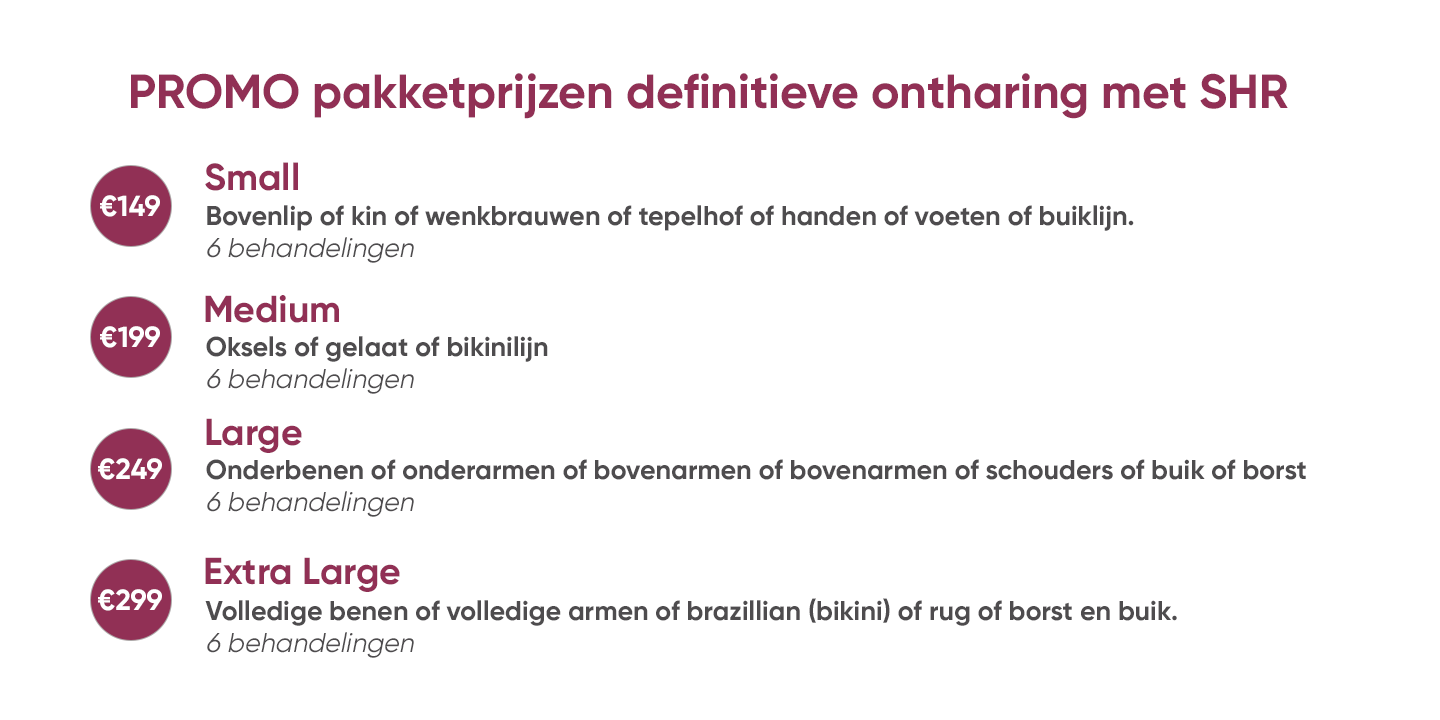 PROMO pakketprijzen definitieve ontharing met SHR

€149
Small
Bovenlip of kin of wenkbrauwen of tepelhof of handen of voeten of buiklijn.
6 behandelingen

€199
Medium
Oksels of gelaat of bikinilijn
6 behandelingen

€249
Large
Onderbenen of onderarmen of bovenarmen of bovenarmen of schouders of buik of borst
6 behandelingen

€299
Extra Large
Volledige benen of volledige armen of brazillian (bikini) of rug of borst en buik.
6 behandelingen